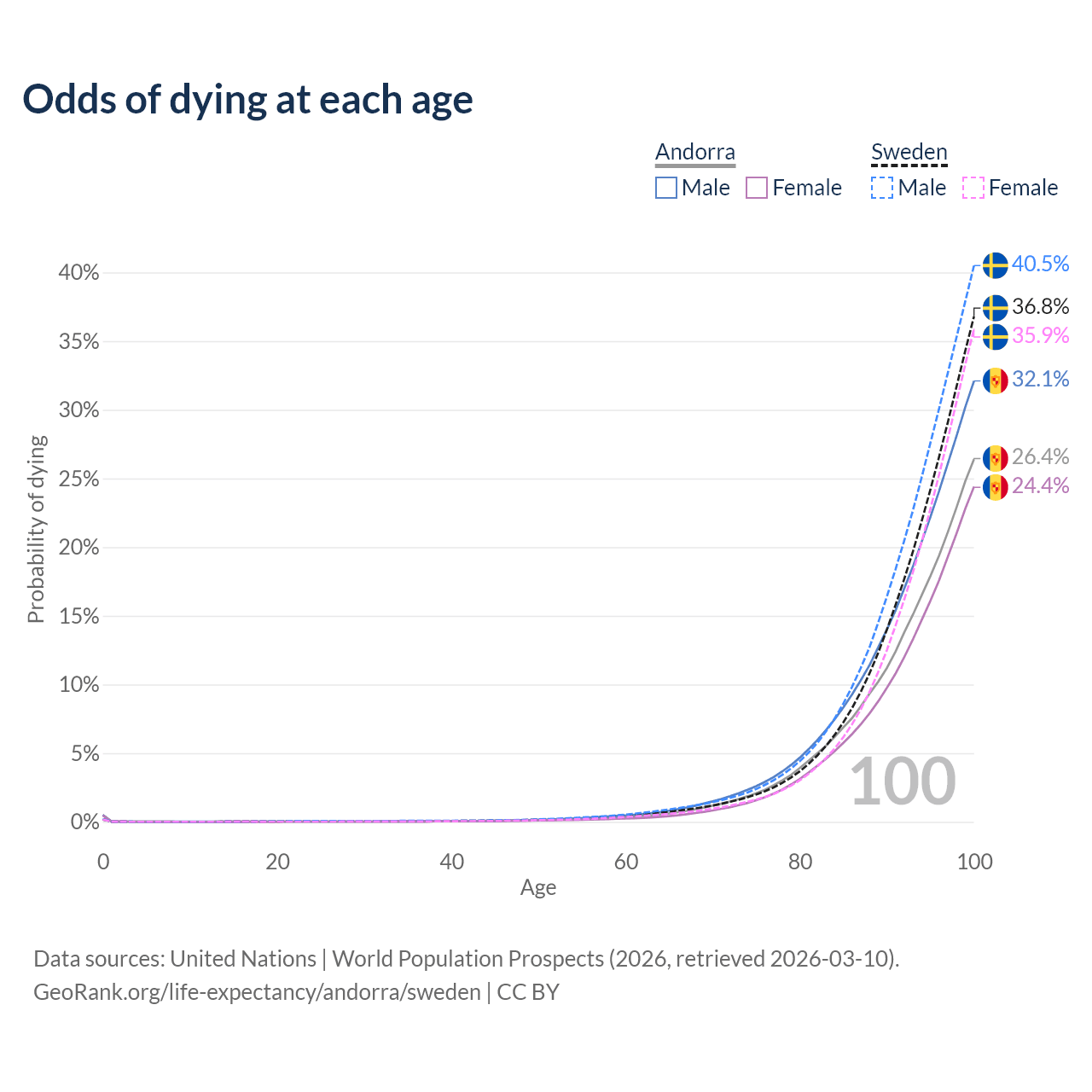 Odds of dying at each age

Andorra
Male Female

Sweden
Male Female

40%
35%
30%
25%
20%
15%
10%
5%
0%

Probability of dying

40.5%
36.8%
35.9%
32.1%
26.4%
24.4%

100

0
20
40
60
80
100
Age

Data sources: United Nations | World Population Prospects (2026, retrieved 2026-03-10).
GeoRank.org/life-expectancy/andorra/sweden | CC BY